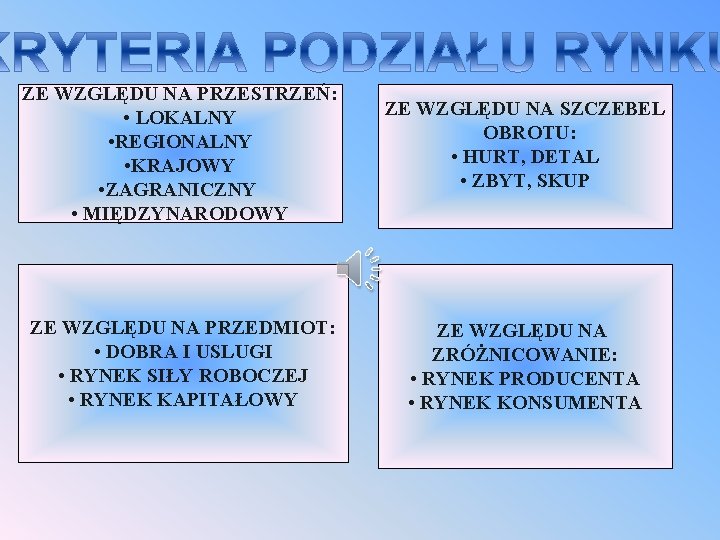 KRYTERIA PODZIAŁU RYNKU

ZE WZGLĘDU NA PRZESTRZEŃ:
• LOKALNY
•REGIONALNY
•KRAJOWY
•ZAGRANICZNY
• MIĘDZYNARODOWY

ZE WZGLĘDU NA SZCZEBEL OBROTU:
• HURT, DETAL
• ZBYT, SKUP

ZE WZGLĘDU NA PRZEDMIOT:
• DOBRA I USLUGI
• RYNEK SIŁY ROBOCZEJ
• RYNEK KAPITAŁOWY

ZE WZGLĘDU NA ZRÓŻNICOWANIE:
• RYNEK PRODUCENTA
• RYNEK KONSUMENTA